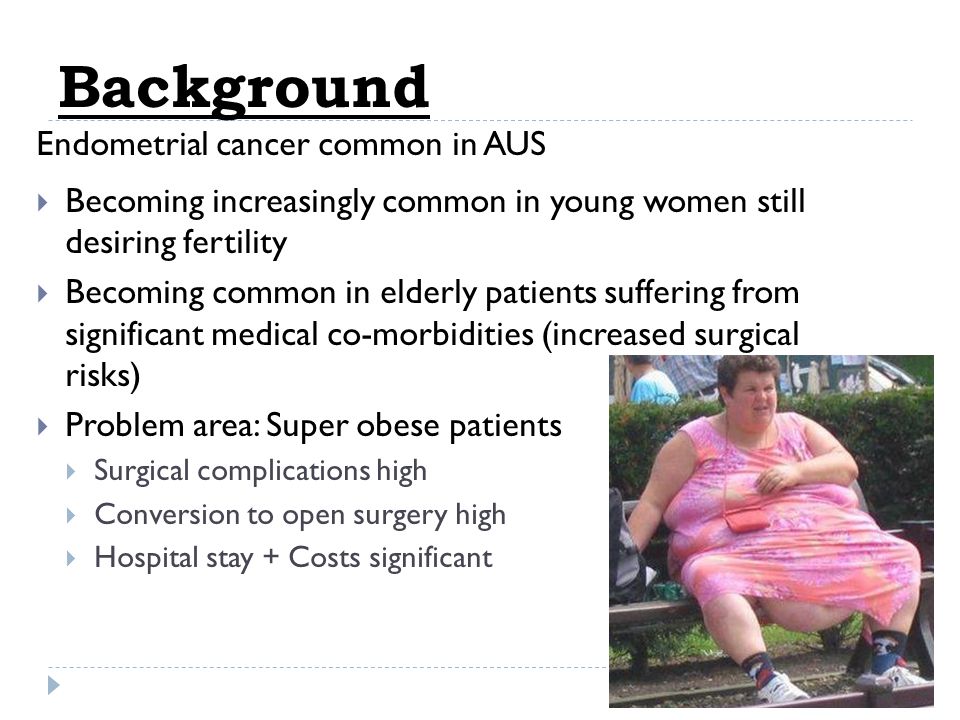 Background

Endometrial cancer common in AUS

Becoming increasingly common in young women still desiring fertility

Becoming common in elderly patients suffering from significant medical co-morbidities (increased surgical risks)

Problem area: Super obese patients

Surgical complications high

Conversion to open surgery high

Hospital stay + Costs significant